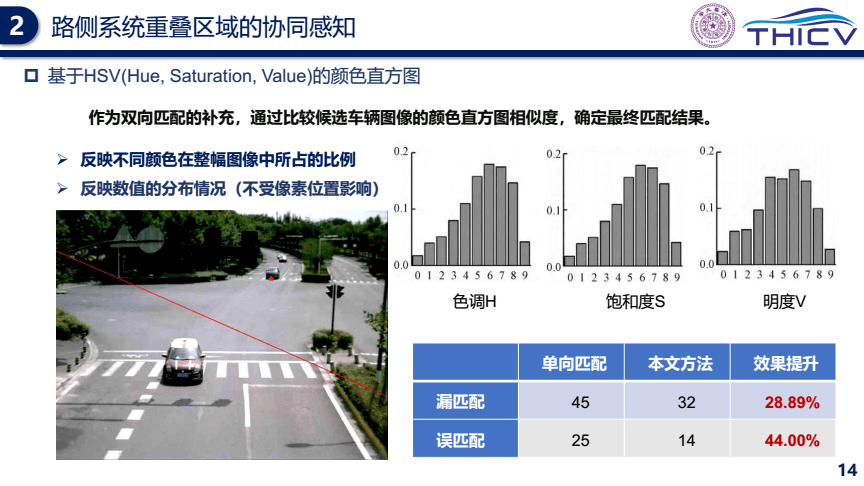 2 路侧系统重叠区域的协同感知

THICV

基于HSV(Hue, Saturation, Value)的颜色直方图

作为双向匹配的补充，通过比较候选车辆图像的颜色直方图相似度，确定最终匹配结果。

➢ 反映不同颜色在整幅图像中所占的比例
➢ 反映数值的分布情况（不受像素位置影响）

0.2
0.1
0.0
0 1 2 3 4 5 6 7 8 9
色调H

0.2
0.1
0.0
0 1 2 3 4 5 6 7 8 9
饱和度S

0.2
0.1
0.0
0 1 2 3 4 5 6 7 8 9
明度V

| | 单向匹配 | 本文方法 | 效果提升 |
|---|---|---|---|
| 漏匹配 | 45 | 32 | 28.89% |
| 误匹配 | 25 | 14 | 44.00% |

14